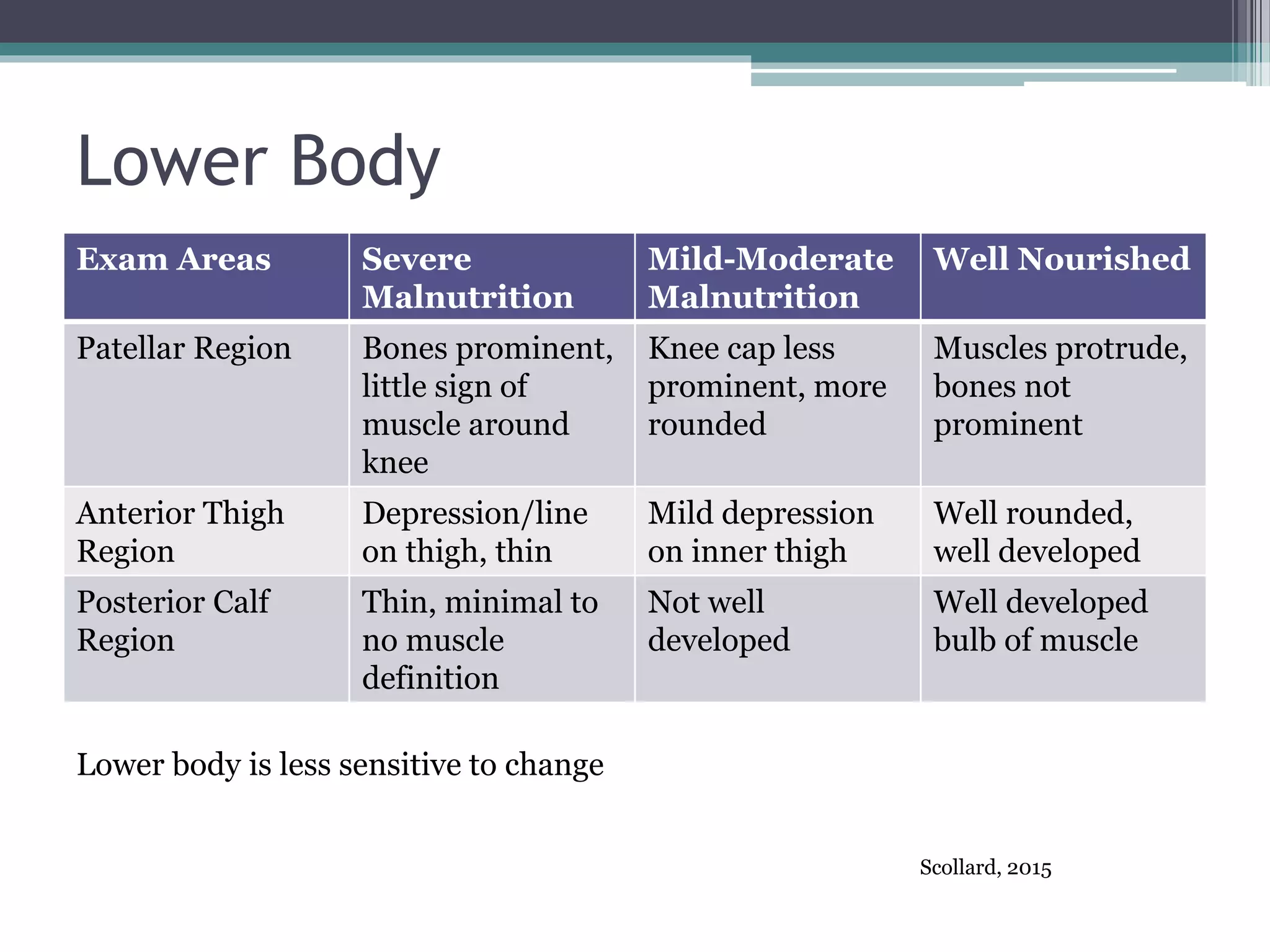 Lower Body

| Exam Areas | Severe Malnutrition | Mild-Moderate Malnutrition | Well Nourished |
|---|---|---|---|
| Patellar Region | Bones prominent, little sign of muscle around knee | Knee cap less prominent, more rounded | Muscles protrude, bones not prominent |
| Anterior Thigh Region | Depression/line on thigh, thin | Mild depression on inner thigh | Well rounded, well developed |
| Posterior Calf Region | Thin, minimal to no muscle definition | Not well developed | Well developed bulb of muscle |

Lower body is less sensitive to change

Scollard, 2015